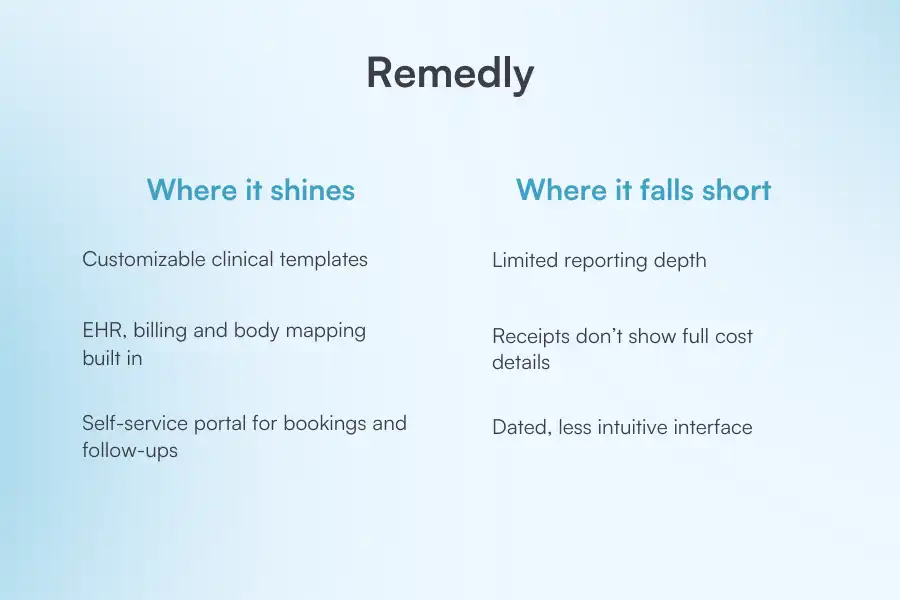 Remedly

Where it shines

Customizable clinical templates

EHR, billing and body mapping built in

Self-service portal for bookings and follow-ups

Where it falls short

Limited reporting depth

Receipts don't show full cost details

Dated, less intuitive interface